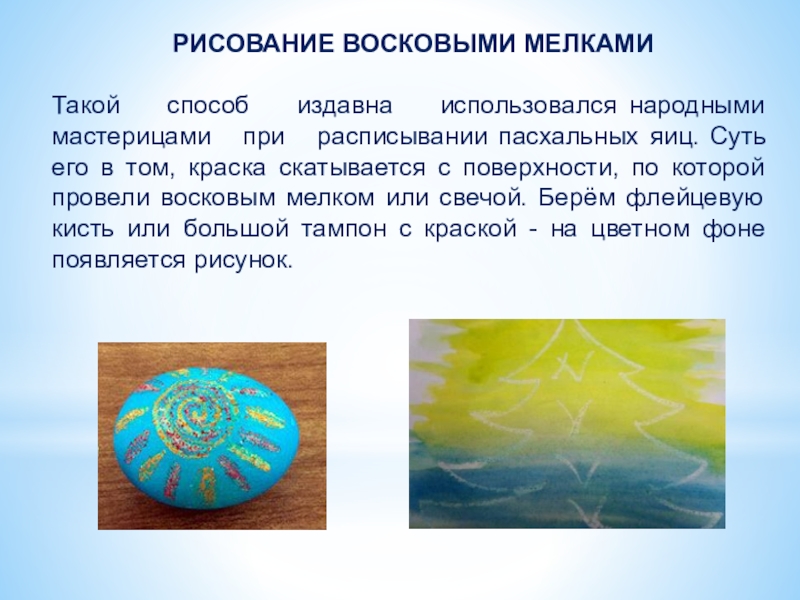 РИСОВАНИЕ ВОСКОВЫМИ МЕЛКАМИ

Такой способ издавна использовался народными мастерицами при расписывании пасхальных яиц. Суть его в том, краска скатывается с поверхности, по которой провели восковым мелком или свечой. Берём флейцевую кисть или большой тампон с краской - на цветном фоне появляется рисунок.